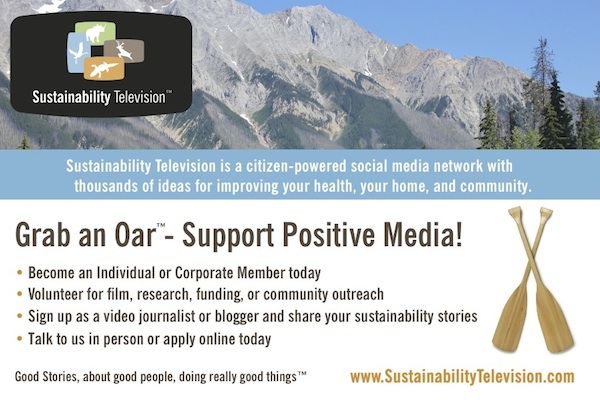 Sustainability Television™

Sustainability Television is a citizen-powered social media network with thousands of ideas for improving your health, your home, and community.

Grab an Oar™- Support Positive Media!

• Become an Individual or Corporate Member today
• Volunteer for film, research, funding, or community outreach
• Sign up as a video journalist or blogger and share your sustainability stories
• Talk to us in person or apply online today

Good Stories, about good people, doing really good things™

www.SustainabilityTelevision.com